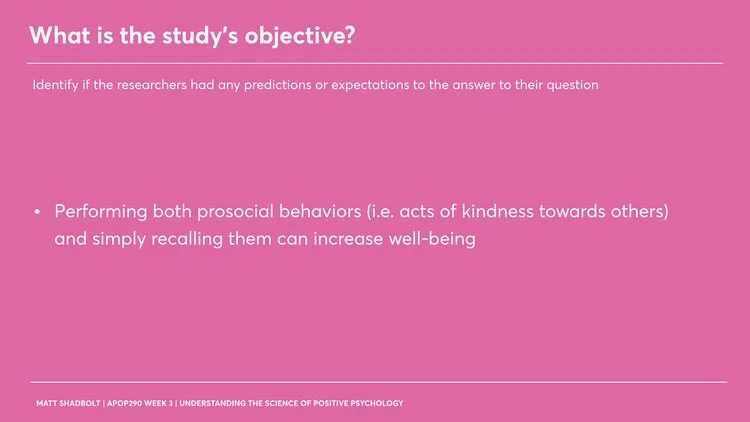 What is the study's objective?

Identify if the researchers had any predictions or expectations to the answer to their question

• Performing both prosocial behaviors (i.e. acts of kindness towards others) and simply recalling them can increase well-being

MATT SHADBOLT | APOP290 WEEK 3 | UNDERSTANDING THE SCIENCE OF POSITIVE PSYCHOLOGY